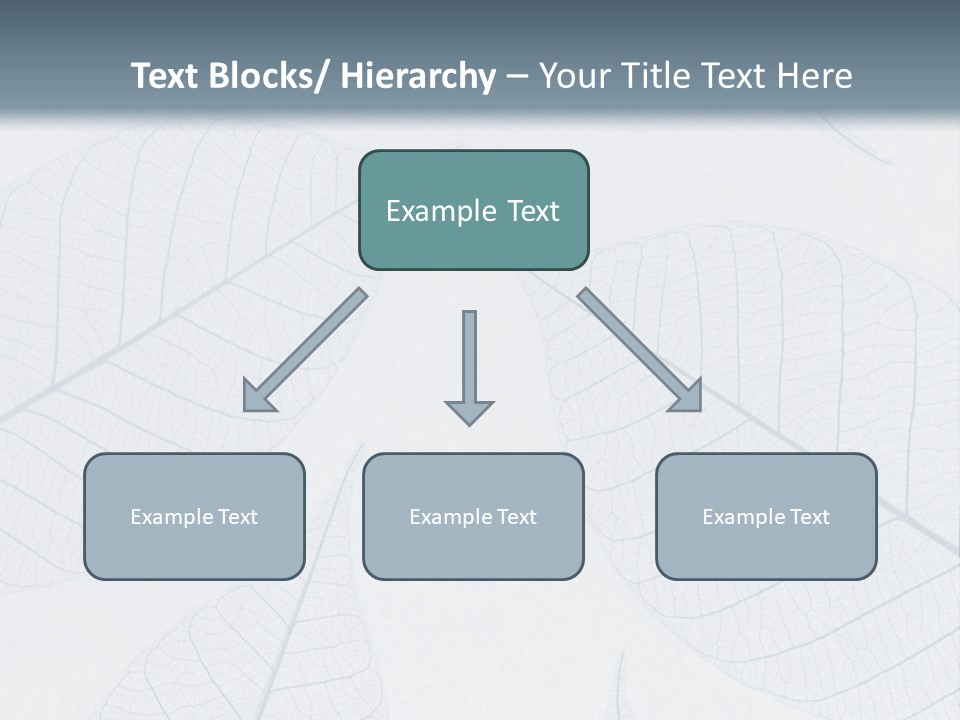 Text Blocks/ Hierarchy – Your Title Text Here

Example Text

Example Text

Example Text

Example Text